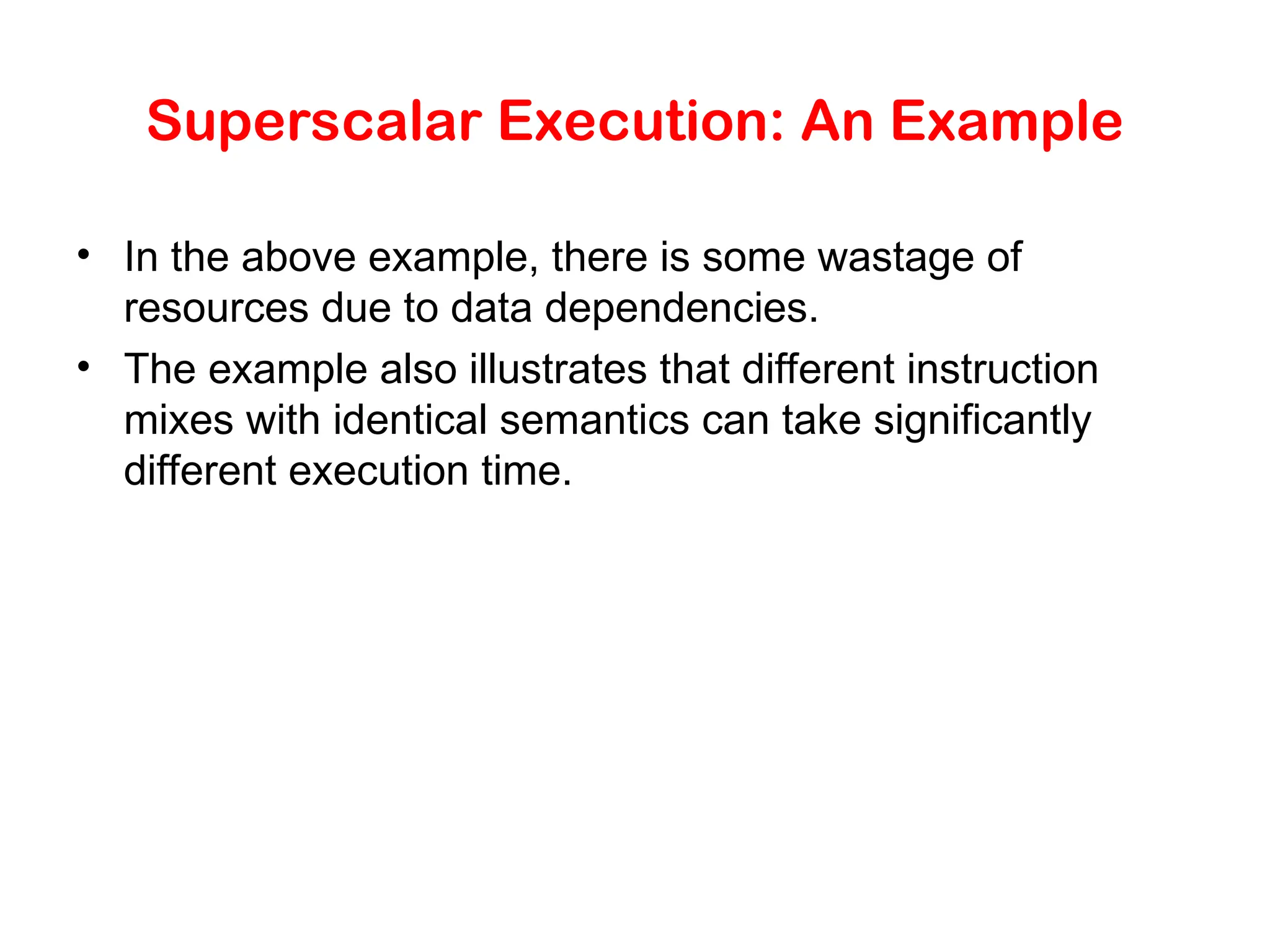 Superscalar Execution: An Example

• In the above example, there is some wastage of resources due to data dependencies.
• The example also illustrates that different instruction mixes with identical semantics can take significantly different execution time.